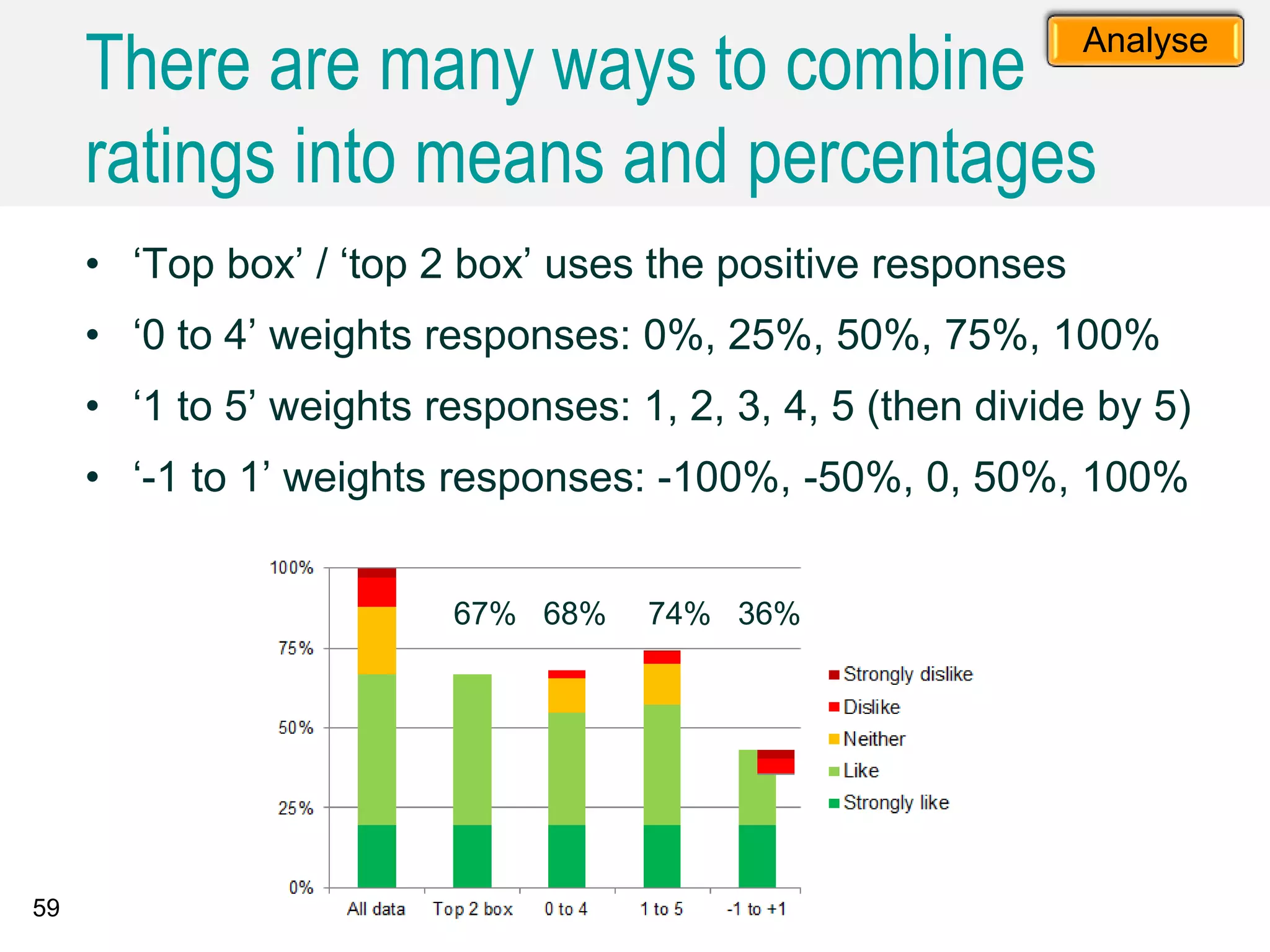 Analyse

There are many ways to combine ratings into means and percentages

• ‘Top box’ / ‘top 2 box’ uses the positive responses
• ‘0 to 4’ weights responses: 0%, 25%, 50%, 75%, 100%
• ‘1 to 5’ weights responses: 1, 2, 3, 4, 5 (then divide by 5)
• ‘-1 to 1’ weights responses: -100%, -50%, 0, 50%, 100%

100%
75%
50%
25%
0%

67% 68% 74% 36%

All data
Top 2 box
0 to 4
1 to 5
-1 to +1

Strongly dislike
Dislike
Neither
Like
Strongly like

59